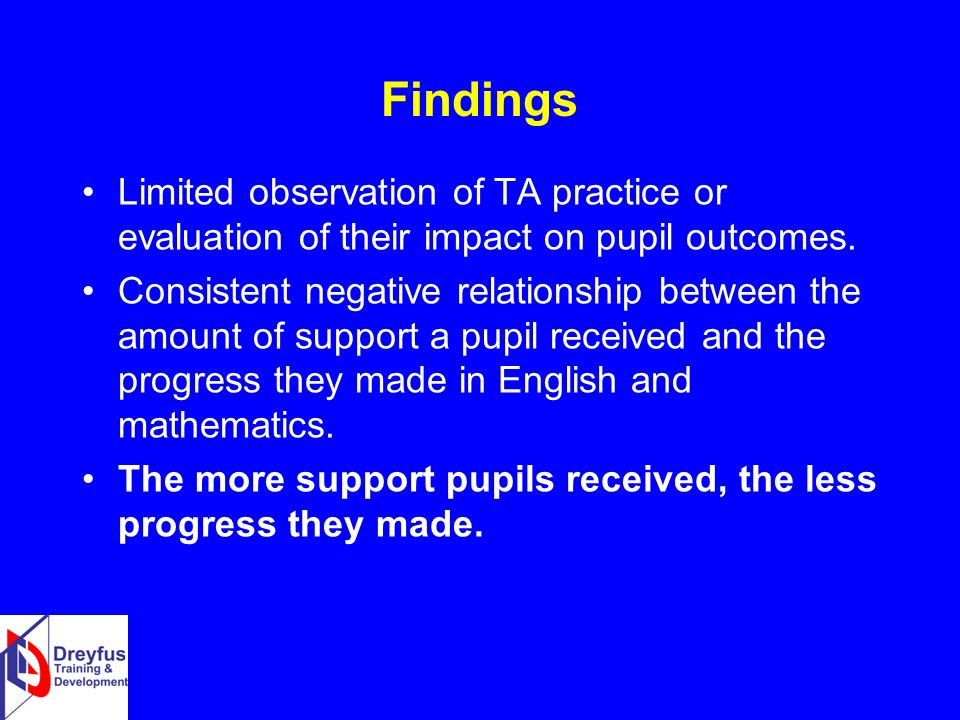 Findings

• Limited observation of TA practice or evaluation of their impact on pupil outcomes.

• Consistent negative relationship between the amount of support a pupil received and the progress they made in English and mathematics.

• The more support pupils received, the less progress they made.

Dreyfus Training & Development